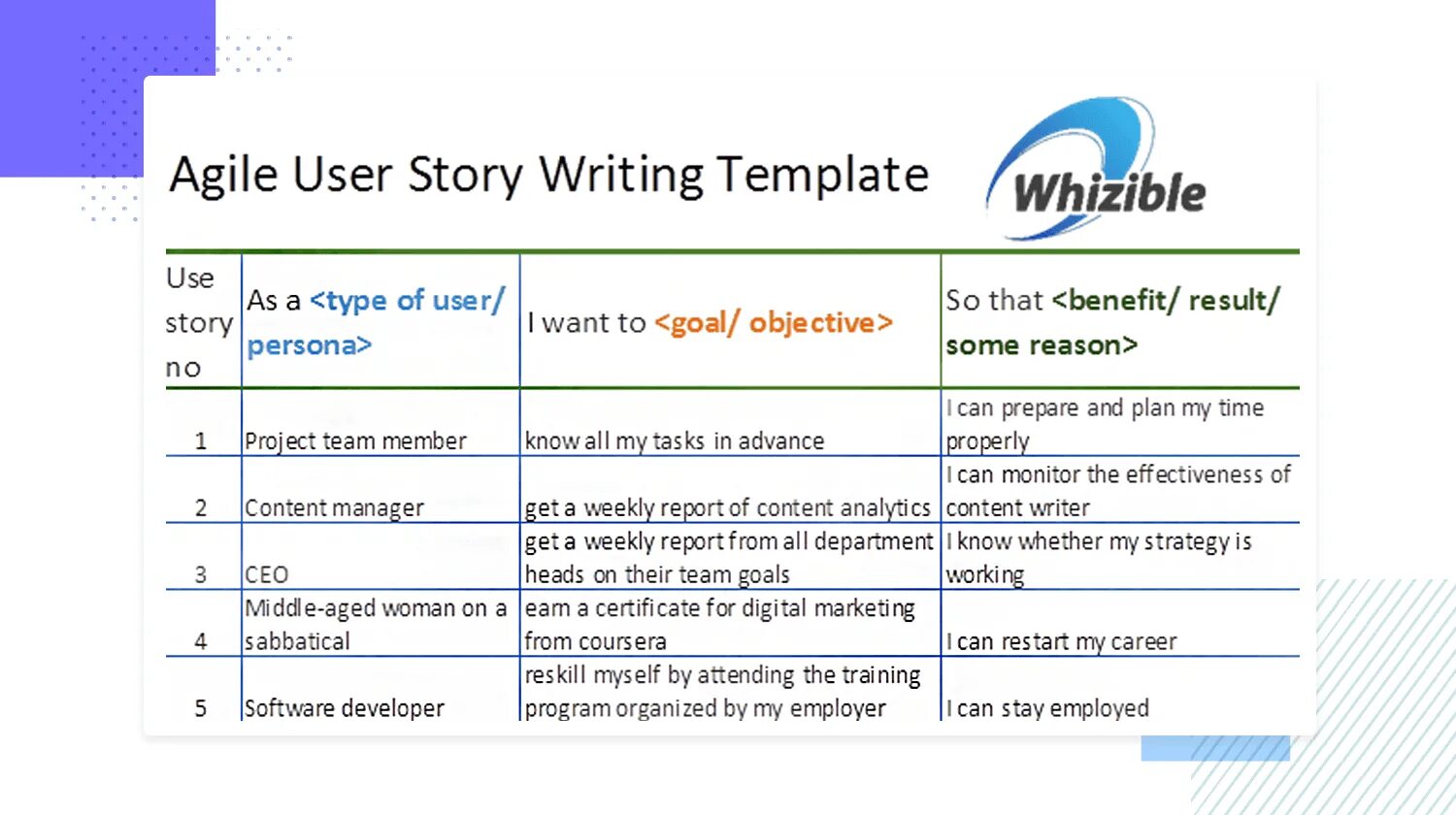 Agile User Story Writing Template

Whizible

| Use story no | As a <type of user/ persona> | I want to <goal/ objective> | So that <benefit/ result/ some reason> |
|---|---|---|---|
| 1 | Project team member | know all my tasks in advance | I can prepare and plan my time properly |
| 2 | Content manager | get a weekly report of content analytics | I can monitor the effectiveness of content writer |
| 3 | CEO | get a weekly report from all department heads on their team goals | I know whether my strategy is working |
| 4 | Middle-aged woman on a sabbatical | earn a certificate for digital marketing from coursera | I can restart my career |
| 5 | Software developer | reskill myself by attending the training program organized by my employer | I can stay employed |